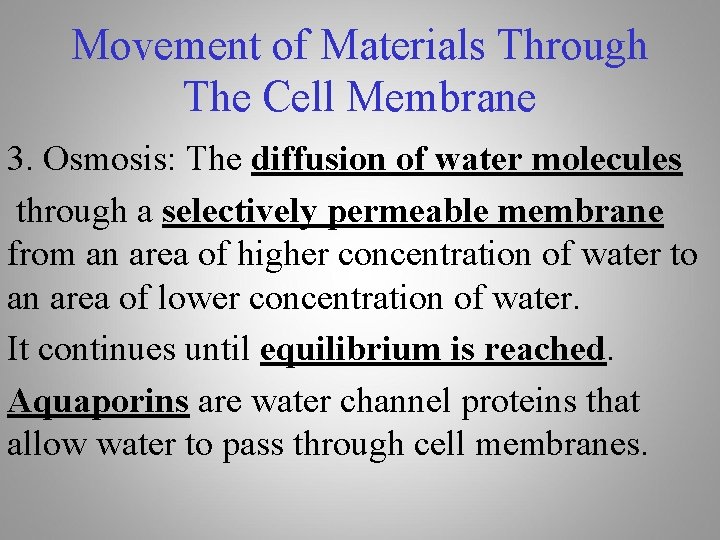 Movement of Materials Through The Cell Membrane

3. Osmosis: The diffusion of water molecules through a selectively permeable membrane from an area of higher concentration of water to an area of lower concentration of water.

It continues until equilibrium is reached.

Aquaporins are water channel proteins that allow water to pass through cell membranes.